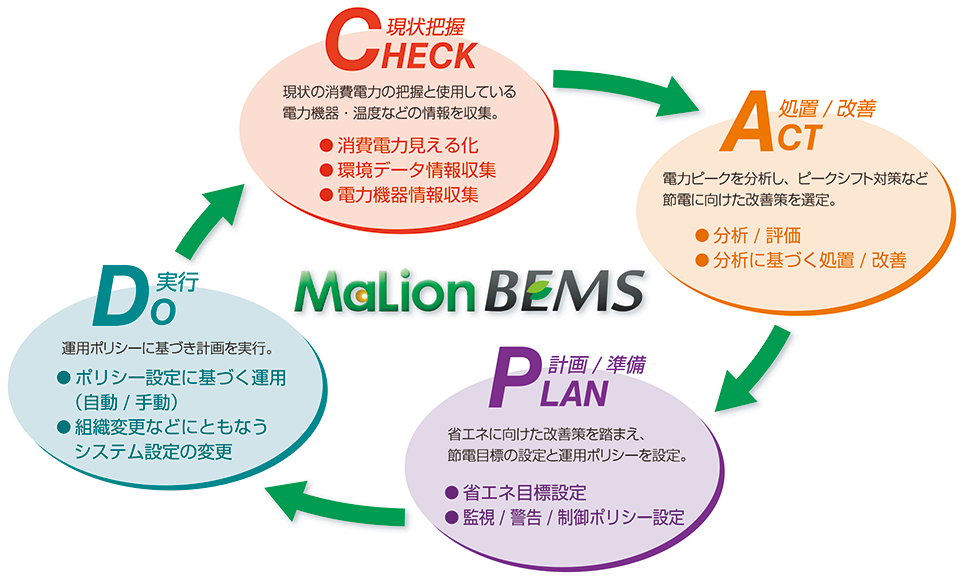 現状把握
CHECK
現状の消費電力の把握と使用している電力機器・温度などの情報を収集。
● 消費電力見える化
● 環境データ情報収集
● 電力機器情報収集

処置 / 改善
ACT
電力ピークを分析し、ピークシフト対策など節電に向けた改善策を選定。
● 分析 / 評価
● 分析に基づく処置 / 改善

MaLion BEMS

計画 / 準備
PLAN
省エネに向けた改善策を踏まえ、節電目標の設定と運用ポリシーを設定。
● 省エネ目標設定
● 監視 / 警告 / 制御ポリシー設定

実行
DO
運用ポリシーに基づき計画を実行。
● ポリシー設定に基づく運用（自動 / 手動）
● 組織変更などにともなうシステム設定の変更